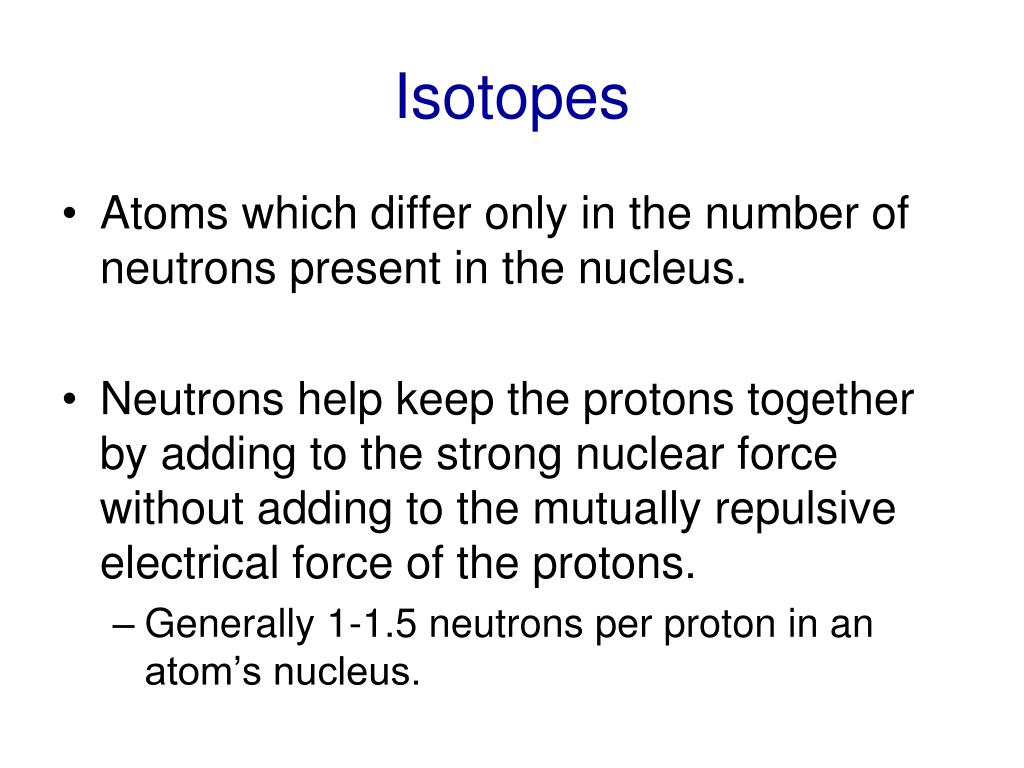 Isotopes

• Atoms which differ only in the number of neutrons present in the nucleus.

• Neutrons help keep the protons together by adding to the strong nuclear force without adding to the mutually repulsive electrical force of the protons.
– Generally 1-1.5 neutrons per proton in an atom’s nucleus.